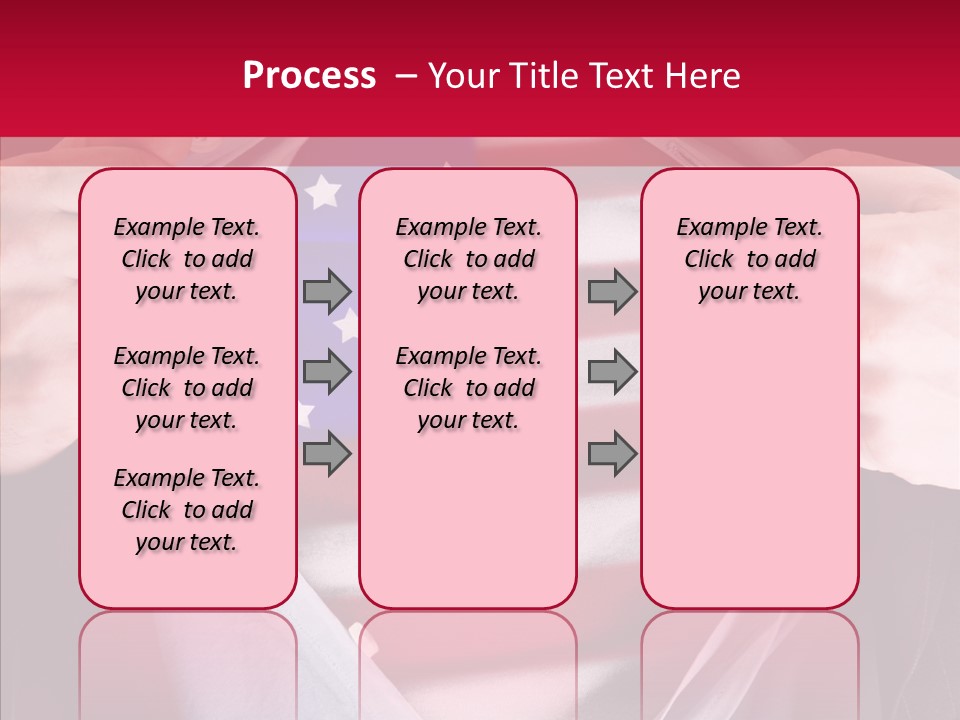 Process – Your Title Text Here

Example Text. Click to add your text.

Example Text. Click to add your text.

Example Text. Click to add your text.

Example Text. Click to add your text.

Example Text. Click to add your text.

Example Text. Click to add your text.